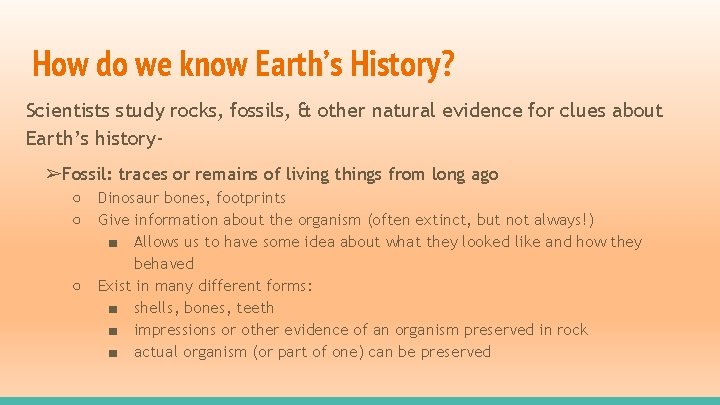 How do we know Earth's History?

Scientists study rocks, fossils, & other natural evidence for clues about Earth's history-

➢Fossil: traces or remains of living things from long ago
○ Dinosaur bones, footprints
○ Give information about the organism (often extinct, but not always!)
■ Allows us to have some idea about what they looked like and how they behaved
○ Exist in many different forms:
■ shells, bones, teeth
■ impressions or other evidence of an organism preserved in rock
■ actual organism (or part of one) can be preserved